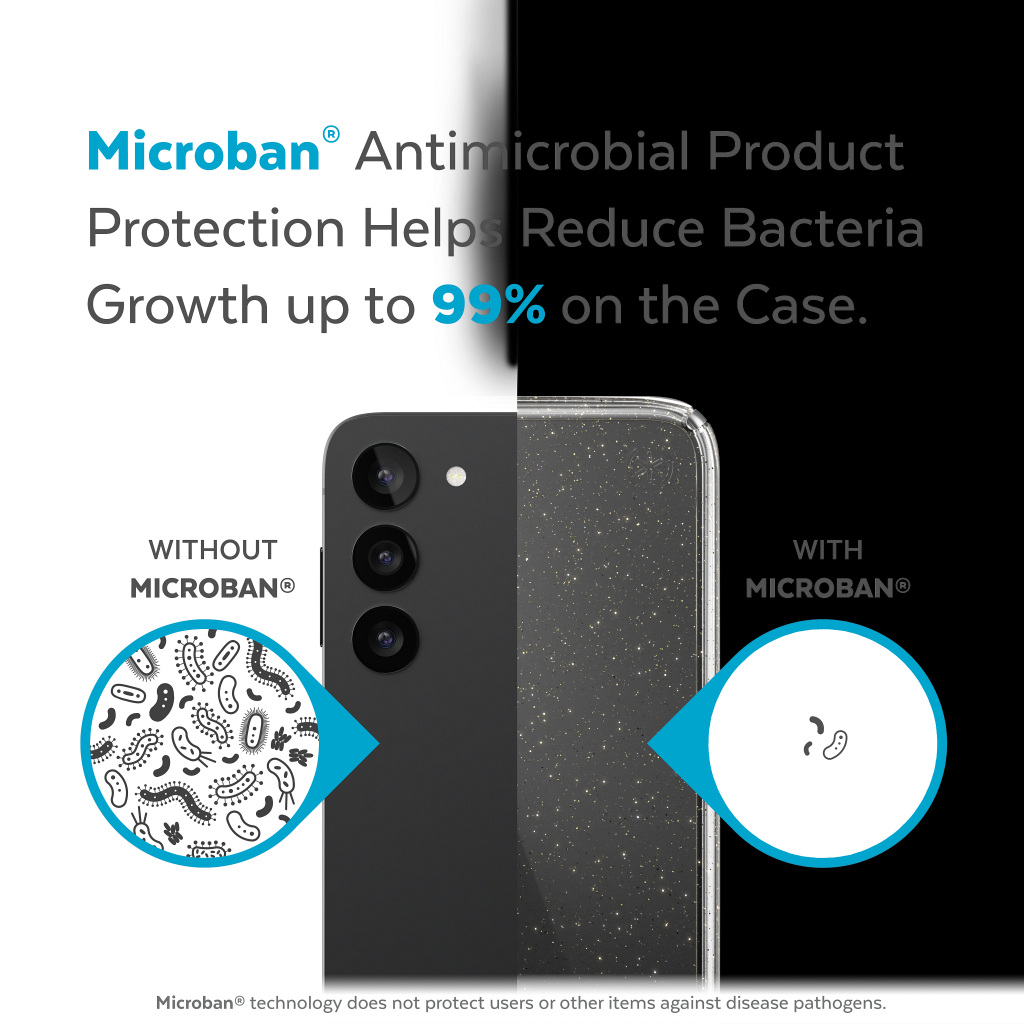 Microban® Antimicrobial Product Protection Helps Reduce Bacteria Growth up to 99% on the Case.

WITHOUT
MICROBAN®

WITH
MICROBAN®

Microban® technology does not protect users or other items against disease pathogens.